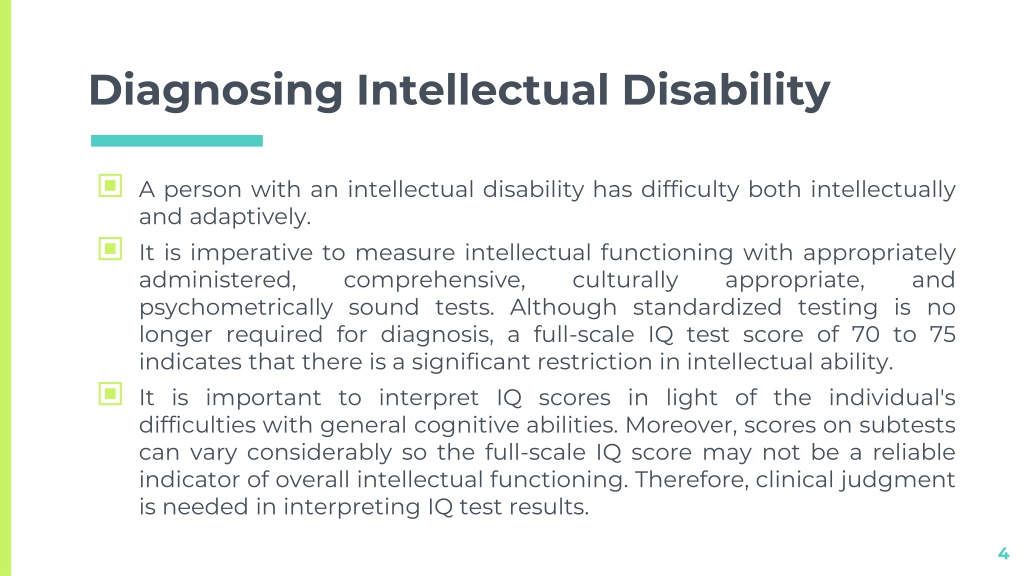 Diagnosing Intellectual Disability

A person with an intellectual disability has difficulty both intellectually and adaptively.

It is imperative to measure intellectual functioning with appropriately administered, comprehensive, culturally appropriate, and psychometrically sound tests. Although standardized testing is no longer required for diagnosis, a full-scale IQ test score of 70 to 75 indicates that there is a significant restriction in intellectual ability.

It is important to interpret IQ scores in light of the individual's difficulties with general cognitive abilities. Moreover, scores on subtests can vary considerably so the full-scale IQ score may not be a reliable indicator of overall intellectual functioning. Therefore, clinical judgment is needed in interpreting IQ test results.

4